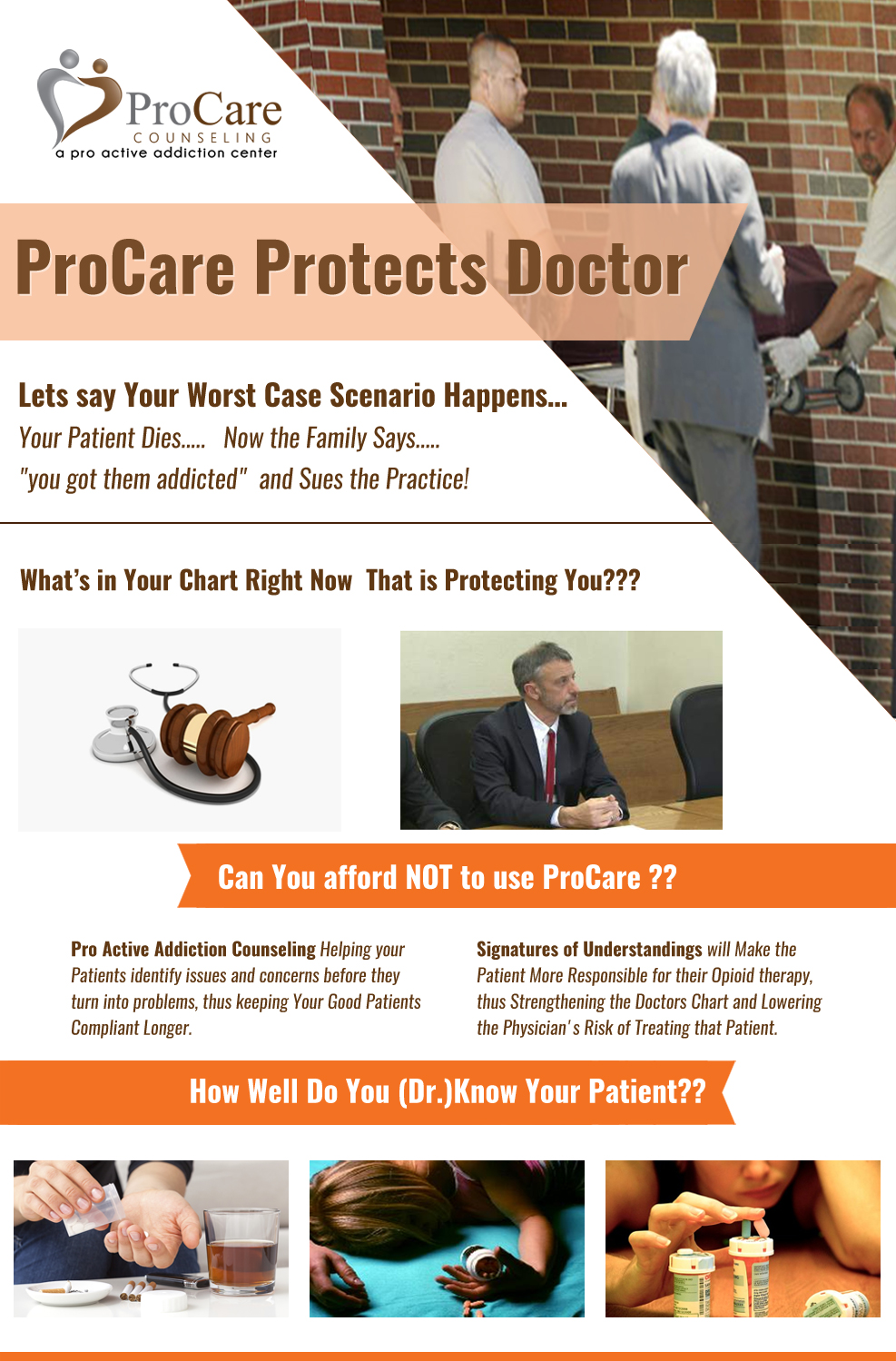 ProCare
COUNSELING
a pro active addiction center

ProCare Protects Doctor

Lets say Your Worst Case Scenario Happens...
Your Patient Dies..... Now the Family Says.....
"you got them addicted" and Sues the Practice!

What's in Your Chart Right Now That is Protecting You???

Can You afford NOT to use ProCare ??

Pro Active Addiction Counseling Helping your Patients identify issues and concerns before they turn into problems, thus keeping Your Good Patients Compliant Longer.

Signatures of Understandings will Make the Patient More Responsible for their Opioid therapy, thus Strengthening the Doctors Chart and Lowering the Physician's Risk of Treating that Patient.

How Well Do You (Dr.)Know Your Patient??